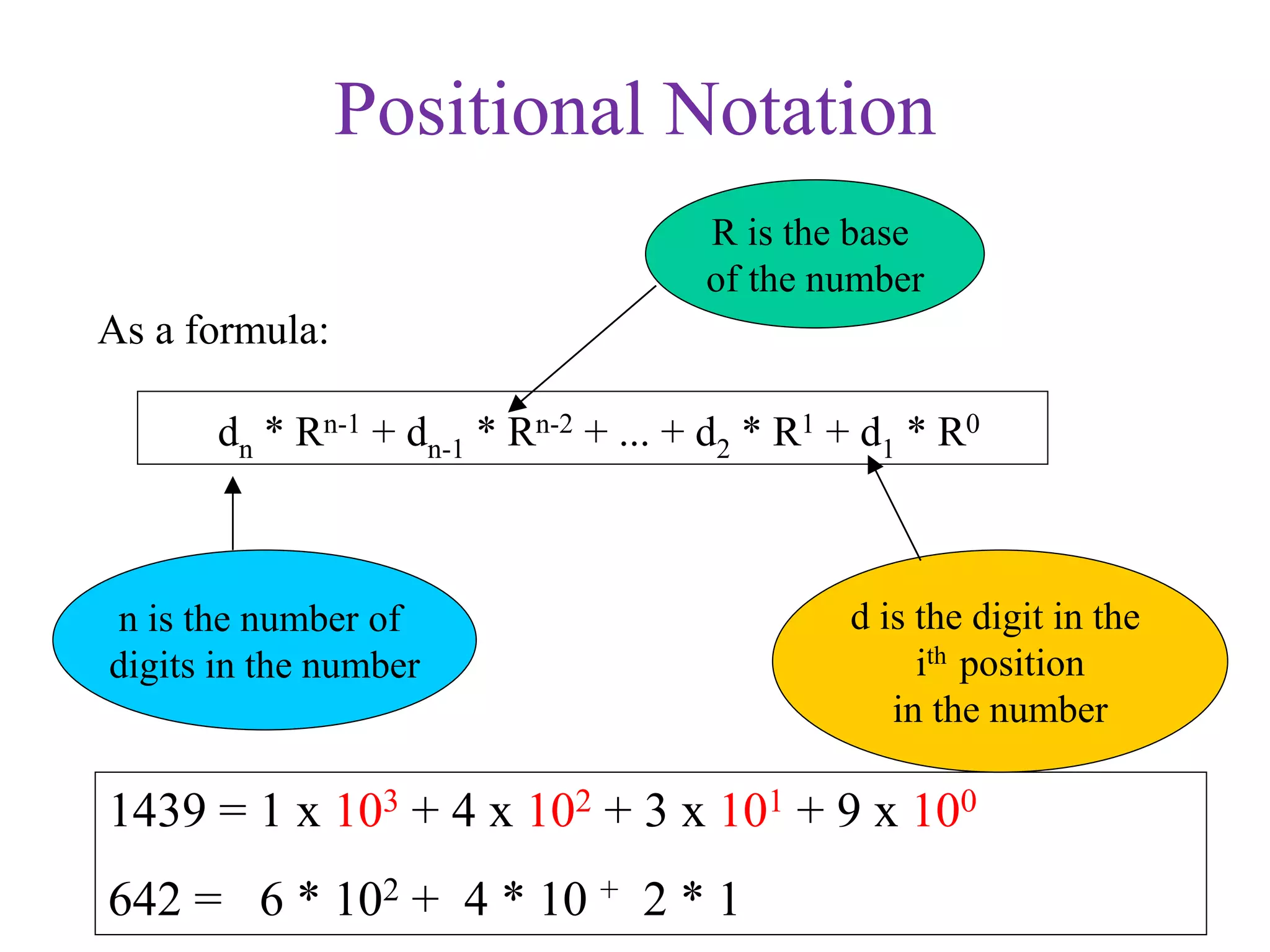 Positional Notation

R is the base of the number

As a formula:

$d_n * R^{n-1} + d_{n-1} * R^{n-2} + ... + d_2 * R^1 + d_1 * R^0$

n is the number of digits in the number

d is the digit in the $i^{th}$ position in the number

$1439 = 1 \times 10^3 + 4 \times 10^2 + 3 \times 10^1 + 9 \times 10^0$

$642 = 6 * 10^2 + 4 * 10 ^+ 2 * 1$